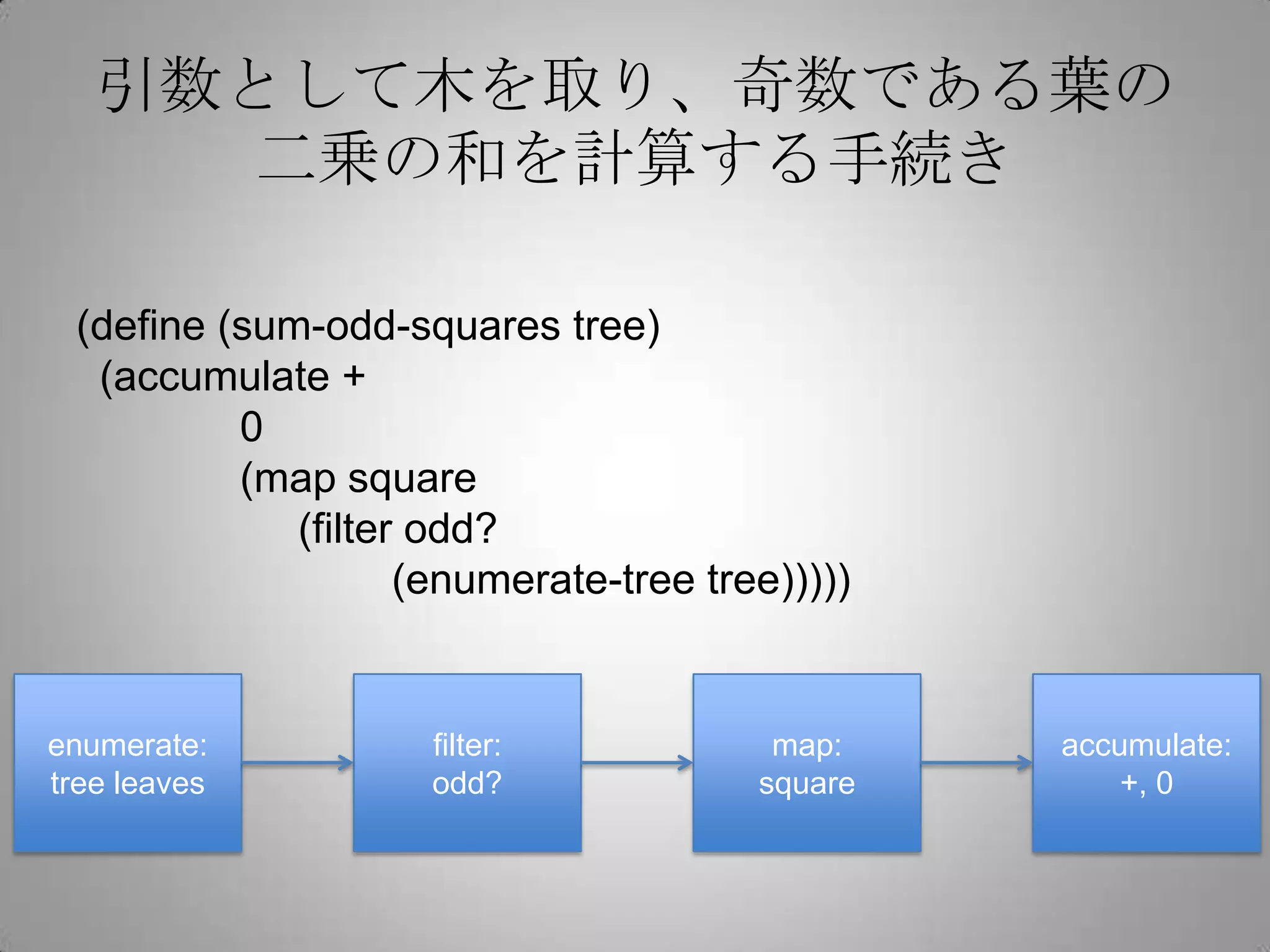 引数として木を取り、奇数である葉の二乗の和を計算する手続き

(define (sum-odd-squares tree)
 (accumulate +
 0
 (map square
 (filter odd?
 (enumerate-tree tree)))))

enumerate:
tree leaves

filter:
odd?

map:
square

accumulate:
+, 0